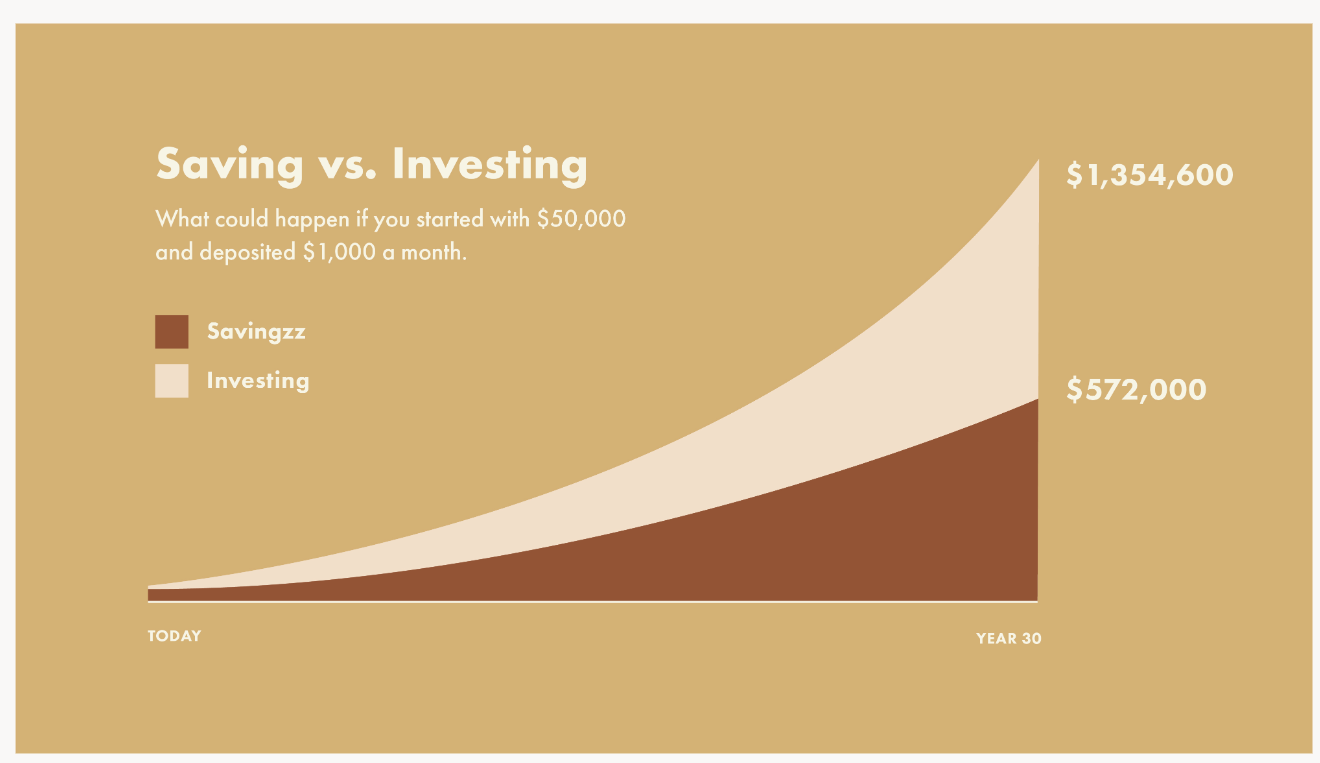 Saving vs. Investing

What could happen if you started with \$50,000 and deposited \$1,000 a month.

Savingzz

Investing

\$1,354,600

\$572,000

TODAY

YEAR 30